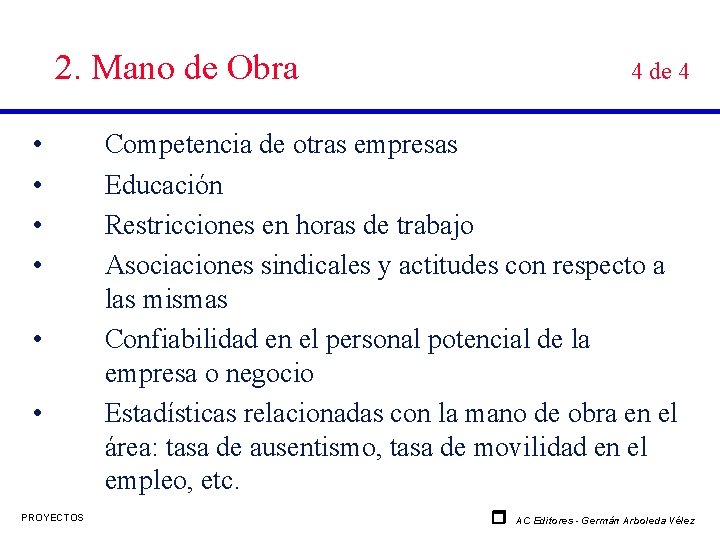 2. Mano de Obra

4 de 4

• Competencia de otras empresas
• Educación
• Restricciones en horas de trabajo
• Asociaciones sindicales y actitudes con respecto a las mismas
• Confiabilidad en el personal potencial de la empresa o negocio
• Estadísticas relacionadas con la mano de obra en el área: tasa de ausentismo, tasa de movilidad en el empleo, etc.

PROYECTOS

AC Editores - Germán Arboleda Vélez